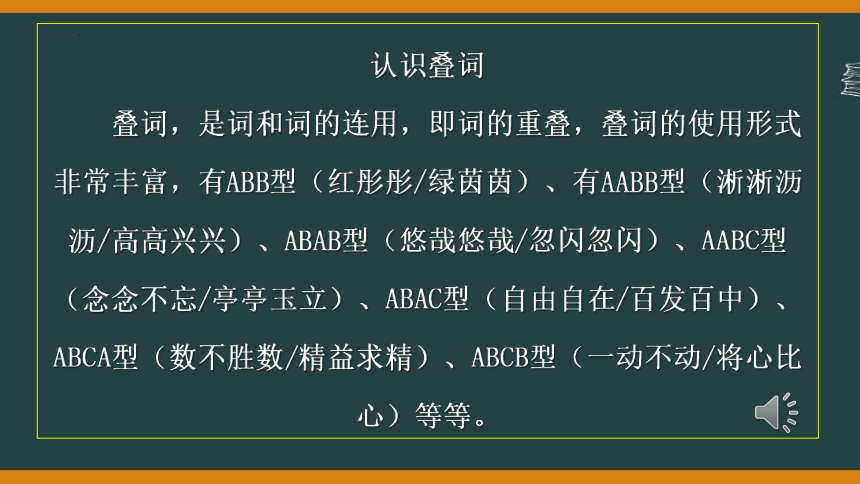 认识叠词

叠词，是词和词的连用，即词的重叠，叠词的使用形式非常丰富，有ABB型（红彤彤/绿茵茵）、有AABB型（淅淅沥沥/高高兴兴）、ABAB型（悠哉悠哉/忽闪忽闪）、AABC型（念念不忘/亭亭玉立）、ABAC型（自由自在/百发百中）、ABCA型（数不胜数/精益求精）、ABCB型（一动不动/将心比心）等等。